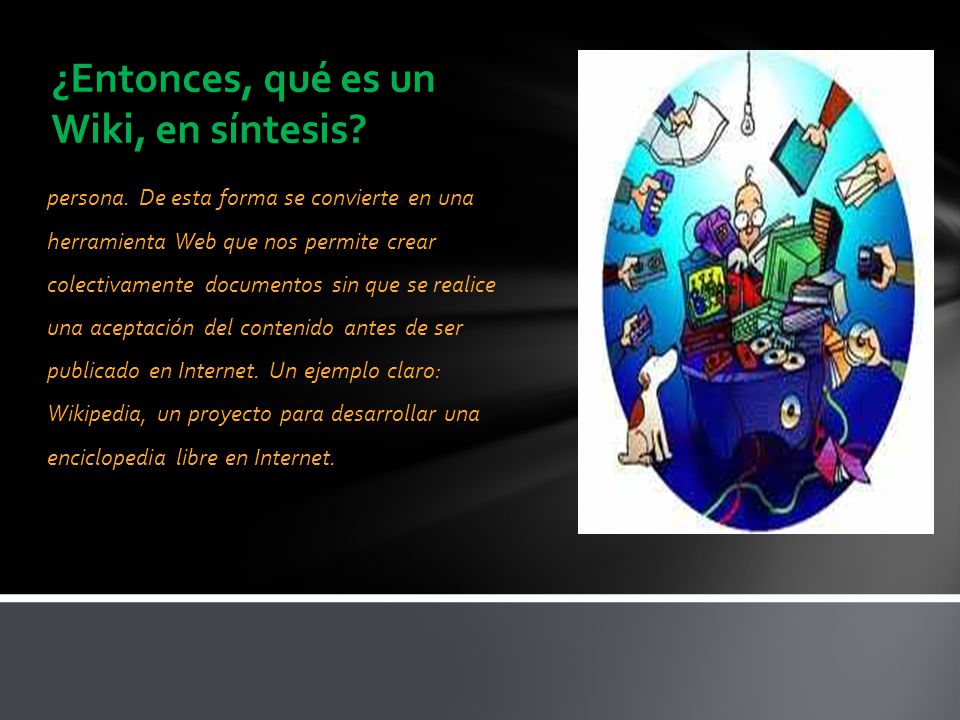 ¿Entonces, qué es un Wiki, en síntesis?

persona. De esta forma se convierte en una herramienta Web que nos permite crear colectivamente documentos sin que se realice una aceptación del contenido antes de ser publicado en Internet. Un ejemplo claro: Wikipedia, un proyecto para desarrollar una enciclopedia libre en Internet.